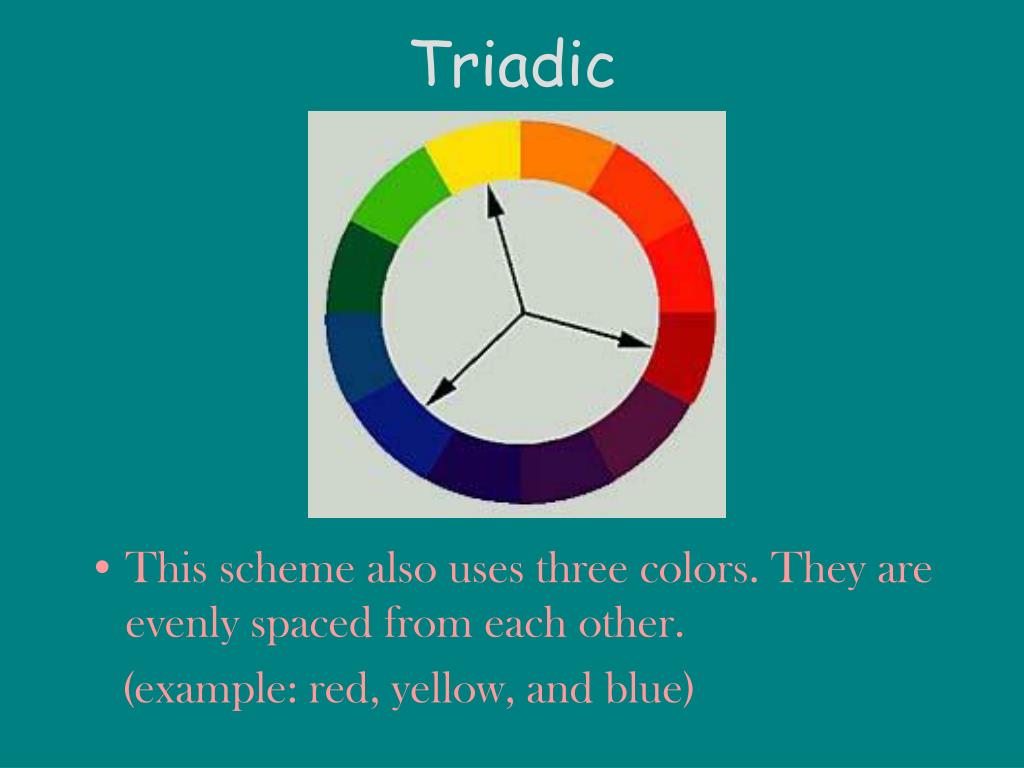 Triadic

• This scheme also uses three colors. They are evenly spaced from each other.

(example: red, yellow, and blue)